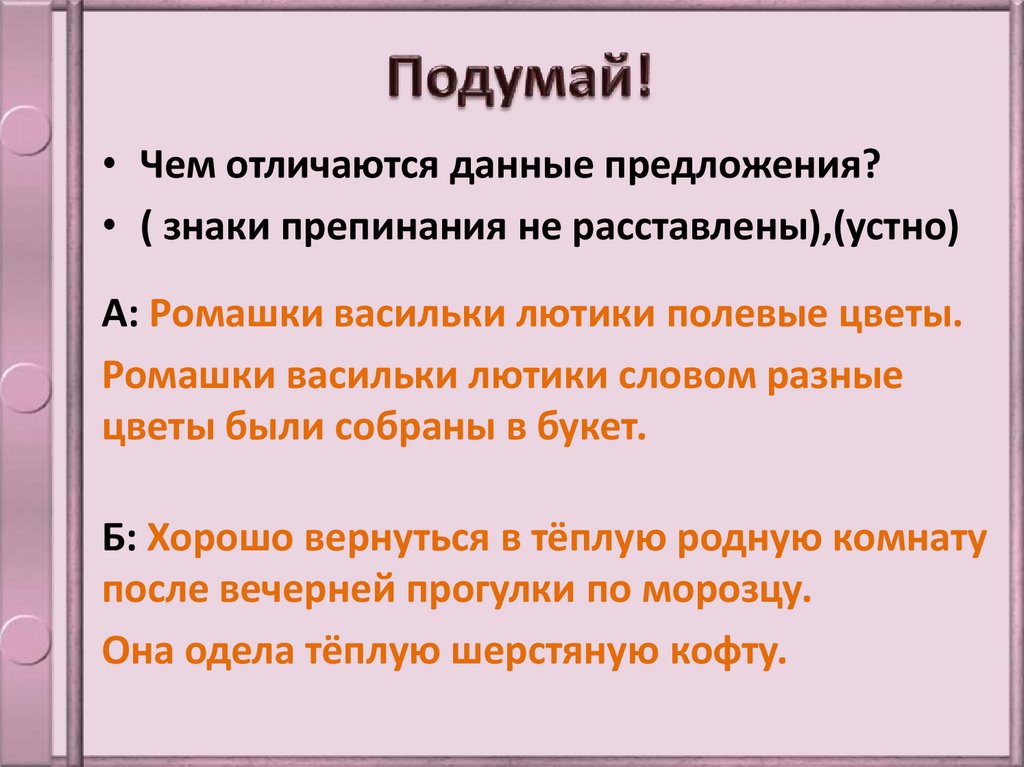 Подумай!

• Чем отличаются данные предложения?
• ( знаки препинания не расставлены),(устно)

А: Ромашки васильки лютики полевые цветы.

Ромашки васильки лютики словом разные цветы были собраны в букет.

Б: Хорошо вернуться в тёплую родную комнату после вечерней прогулки по морозцу.

Она одела тёплую шерстяную кофту.